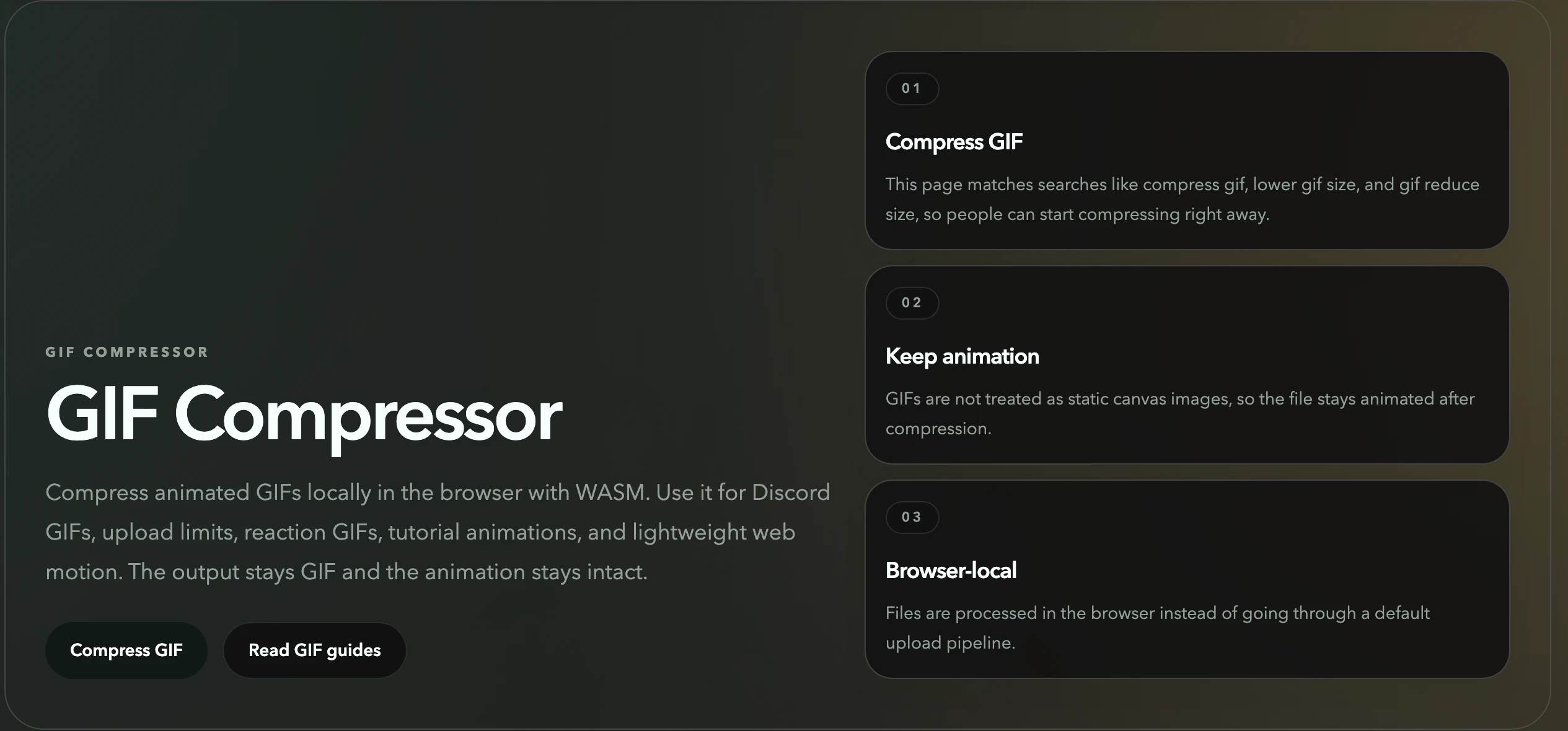 GIF COMPRESSOR

GIF Compressor

Compress animated GIFs locally in the browser with WASM. Use it for Discord GIFs, upload limits, reaction GIFs, tutorial animations, and lightweight web motion. The output stays GIF and the animation stays intact.

Compress GIF

Read GIF guides

01

Compress GIF

This page matches searches like compress gif, lower gif size, and gif reduce size, so people can start compressing right away.

02

Keep animation

GIFs are not treated as static canvas images, so the file stays animated after compression.

03

Browser-local

Files are processed in the browser instead of going through a default upload pipeline.